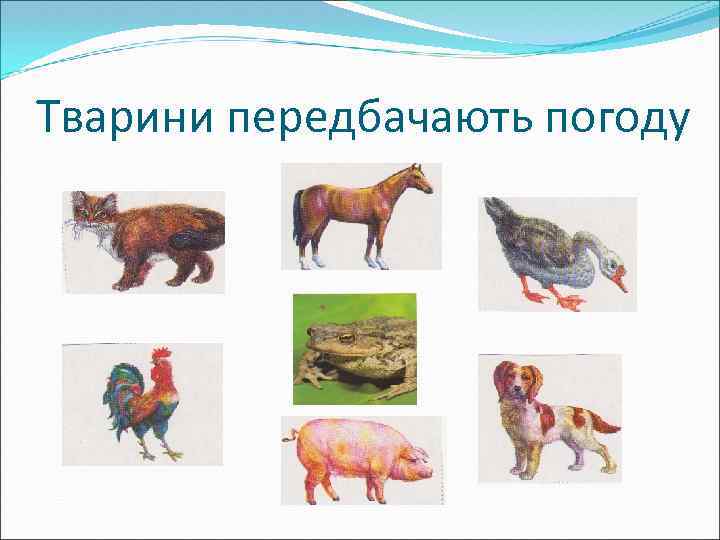 Тварини передбачають погоду